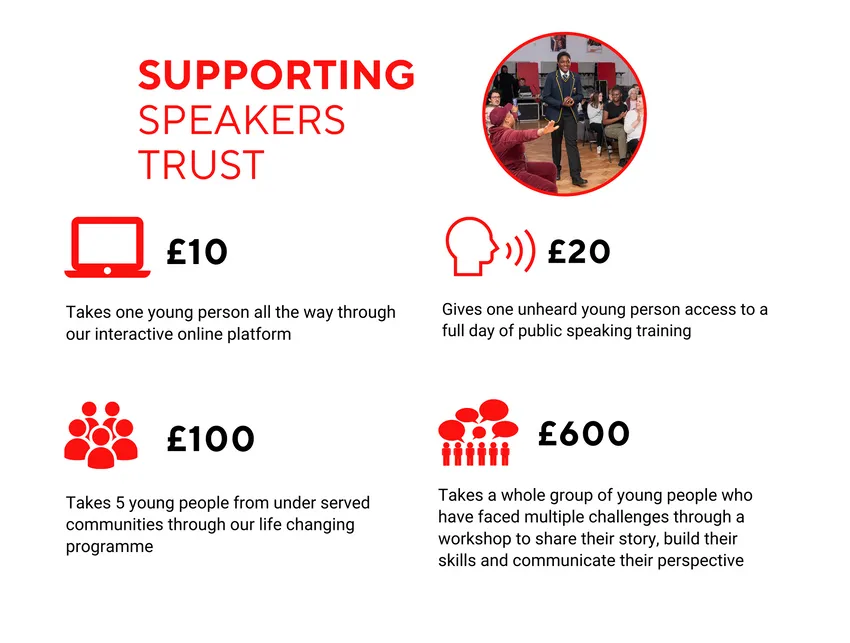 SUPPORTING
SPEAKERS
TRUST

£10

Takes one young person all the way through our interactive online platform

£20

Gives one unheard young person access to a full day of public speaking training

£100

Takes 5 young people from under served communities through our life changing programme

£600

Takes a whole group of young people who have faced multiple challenges through a workshop to share their story, build their skills and communicate their perspective